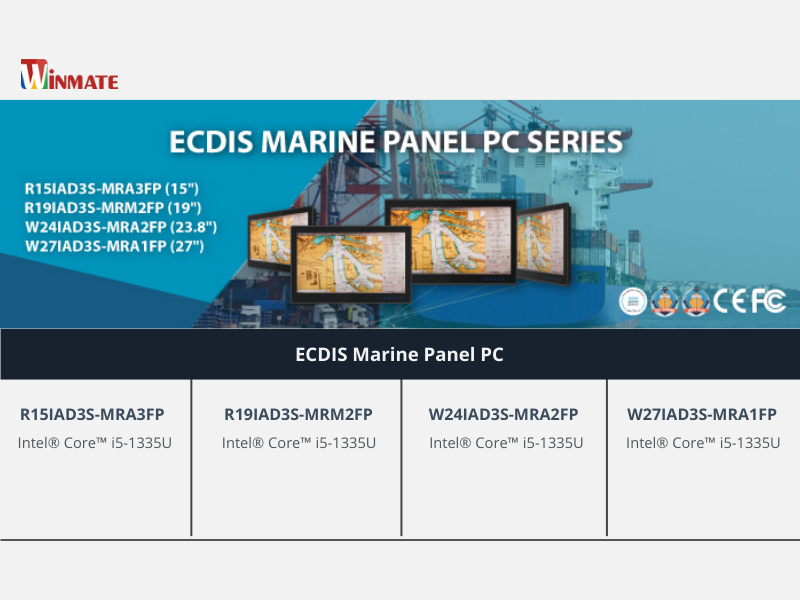 WINMATE

ECDIS MARINE PANEL PC SERIES

R15IAD3S-MRA3FP (15")
R19IAD3S-MRM2FP (19")
W24IAD3S-MRA2FP (23.8")
W27IAD3S-MRA1FP (27")

CE FC

ECDIS Marine Panel PC

| R15IAD3S-MRA3FP | R19IAD3S-MRM2FP | W24IAD3S-MRA2FP | W27IAD3S-MRA1FP |
|---|---|---|---|
| Intel® Core™ i5-1335U | Intel® Core™ i5-1335U | Intel® Core™ i5-1335U | Intel® Core™ i5-1335U |